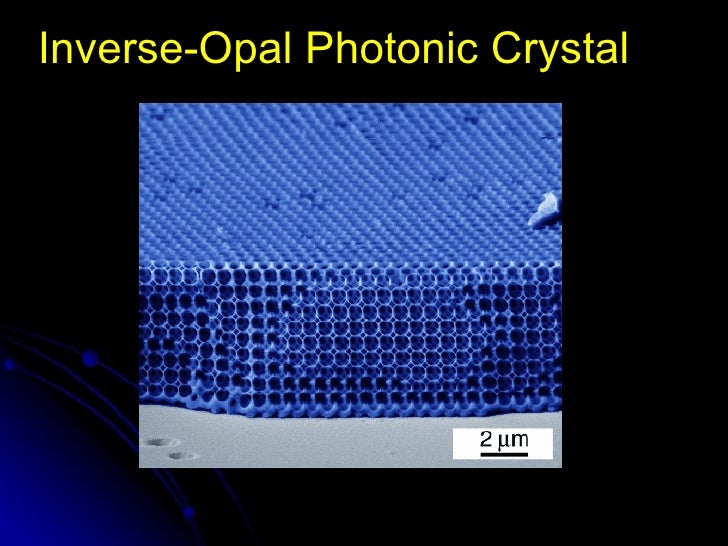 Inverse-Opal Photonic Crystal

2 μm